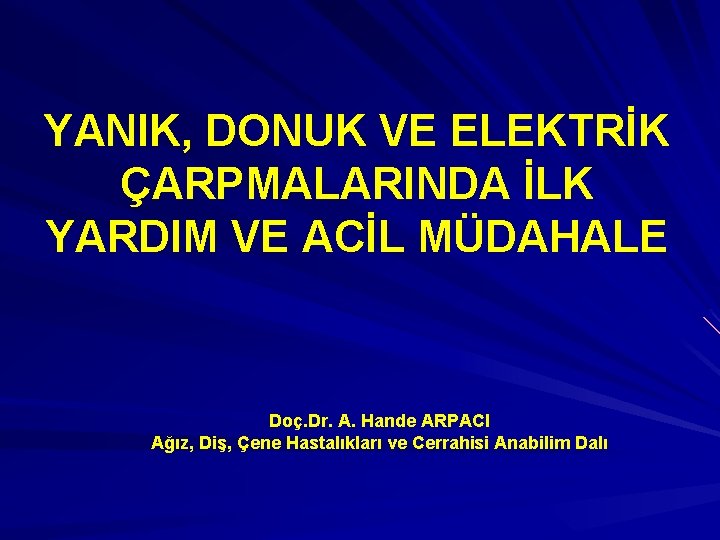 YANIK, DONUK VE ELEKTRİK ÇARPMALARINDA İLK YARDIM VE ACİL MÜDAHALE

Doç.Dr. A. Hande ARPACI
Ağız, Diş, Çene Hastalıkları ve Cerrahisi Anabilim Dalı